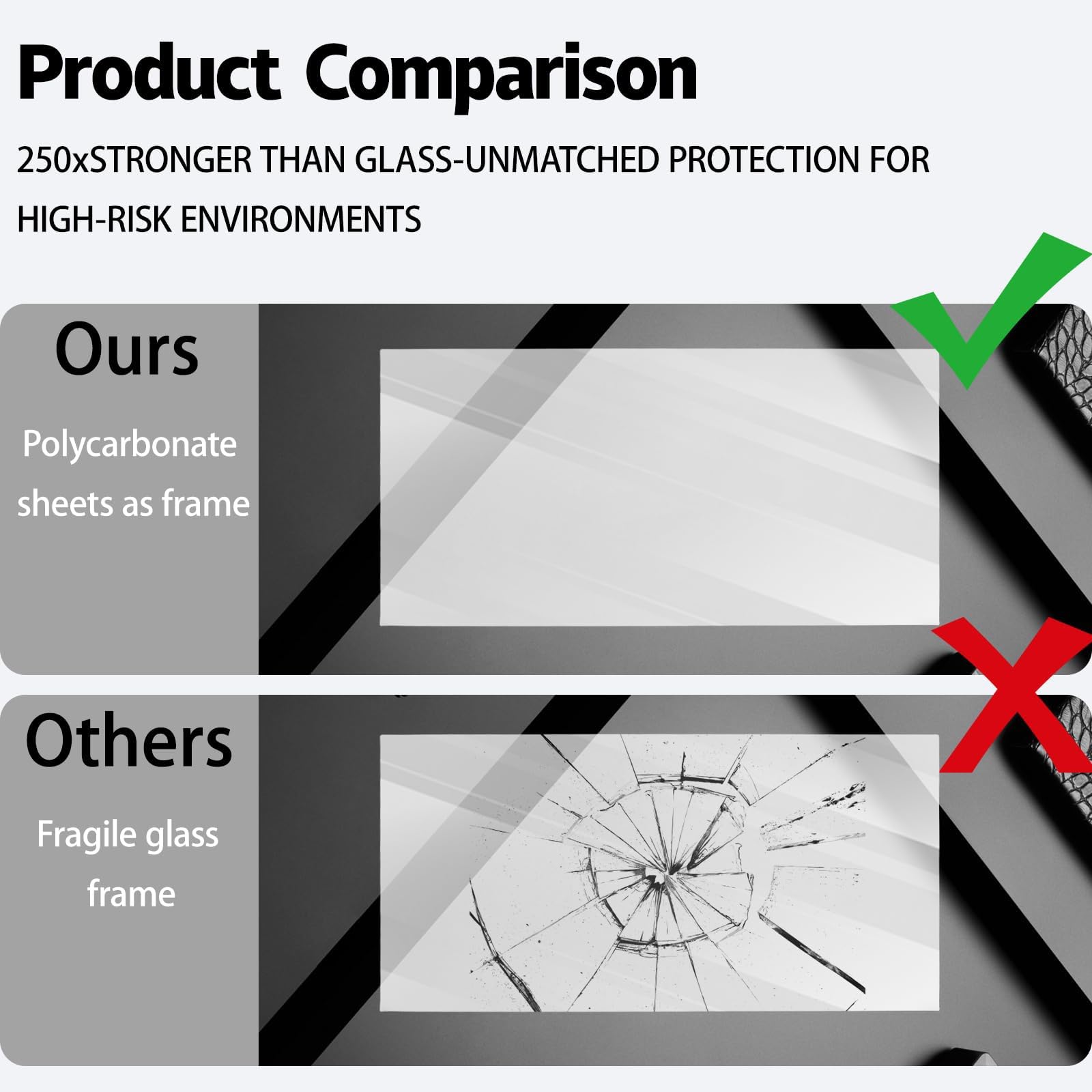 Product Comparison

250xSTRONGER THAN GLASS-UNMATCHED PROTECTION FOR HIGH-RISK ENVIRONMENTS

Ours

Polycarbonate sheets as frame

Others

Fragile glass frame